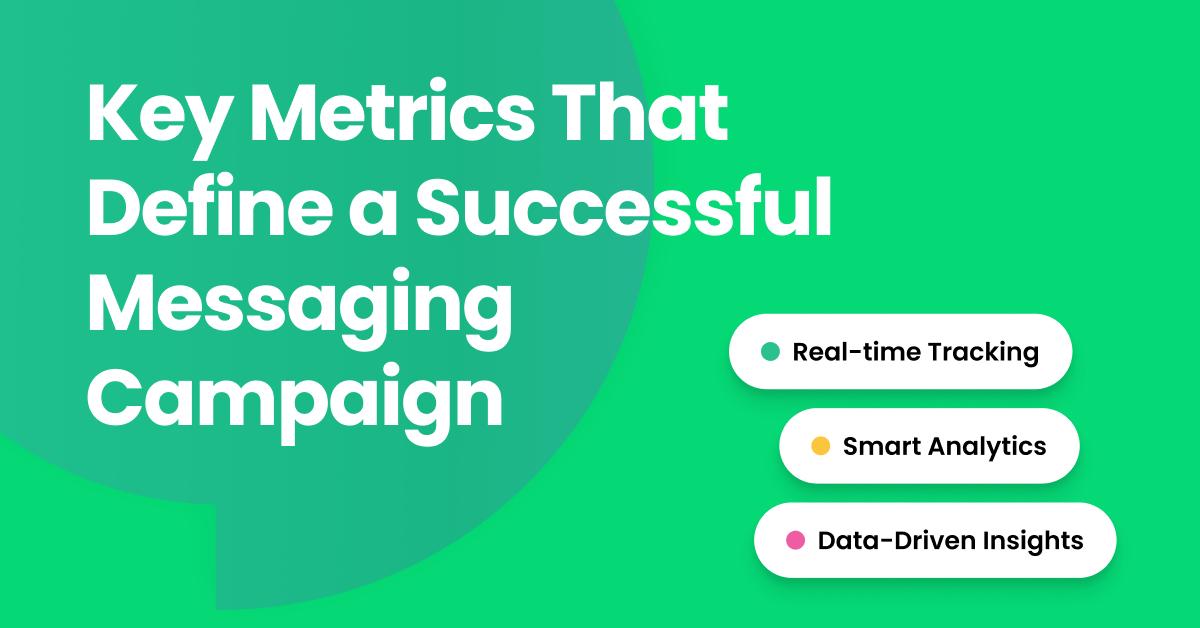 Key Metrics That Define a Successful Messaging Campaign

Real-time Tracking

Smart Analytics

Data-Driven Insights